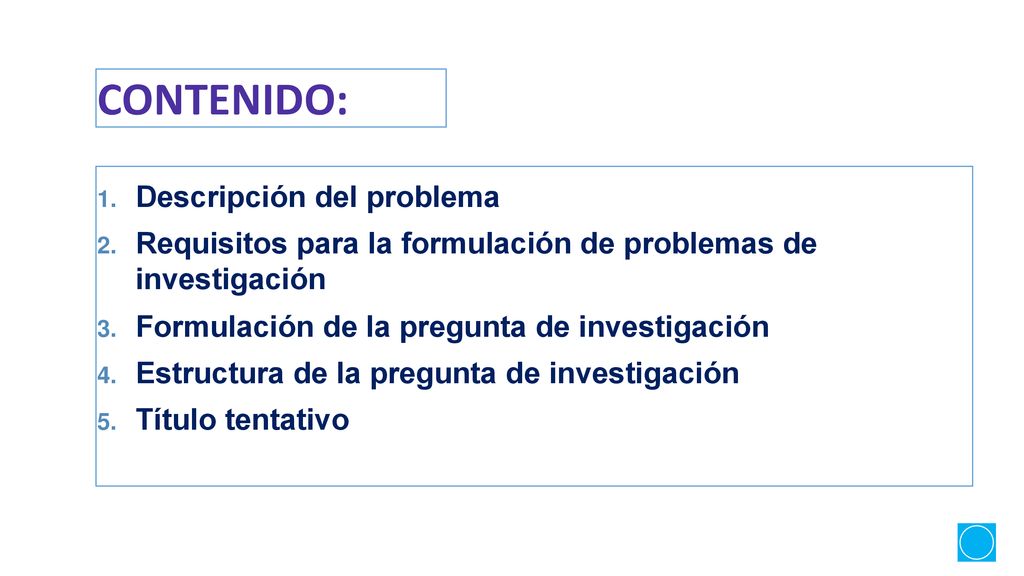 CONTENIDO:

1. Descripción del problema
2. Requisitos para la formulación de problemas de investigación
3. Formulación de la pregunta de investigación
4. Estructura de la pregunta de investigación
5. Título tentativo